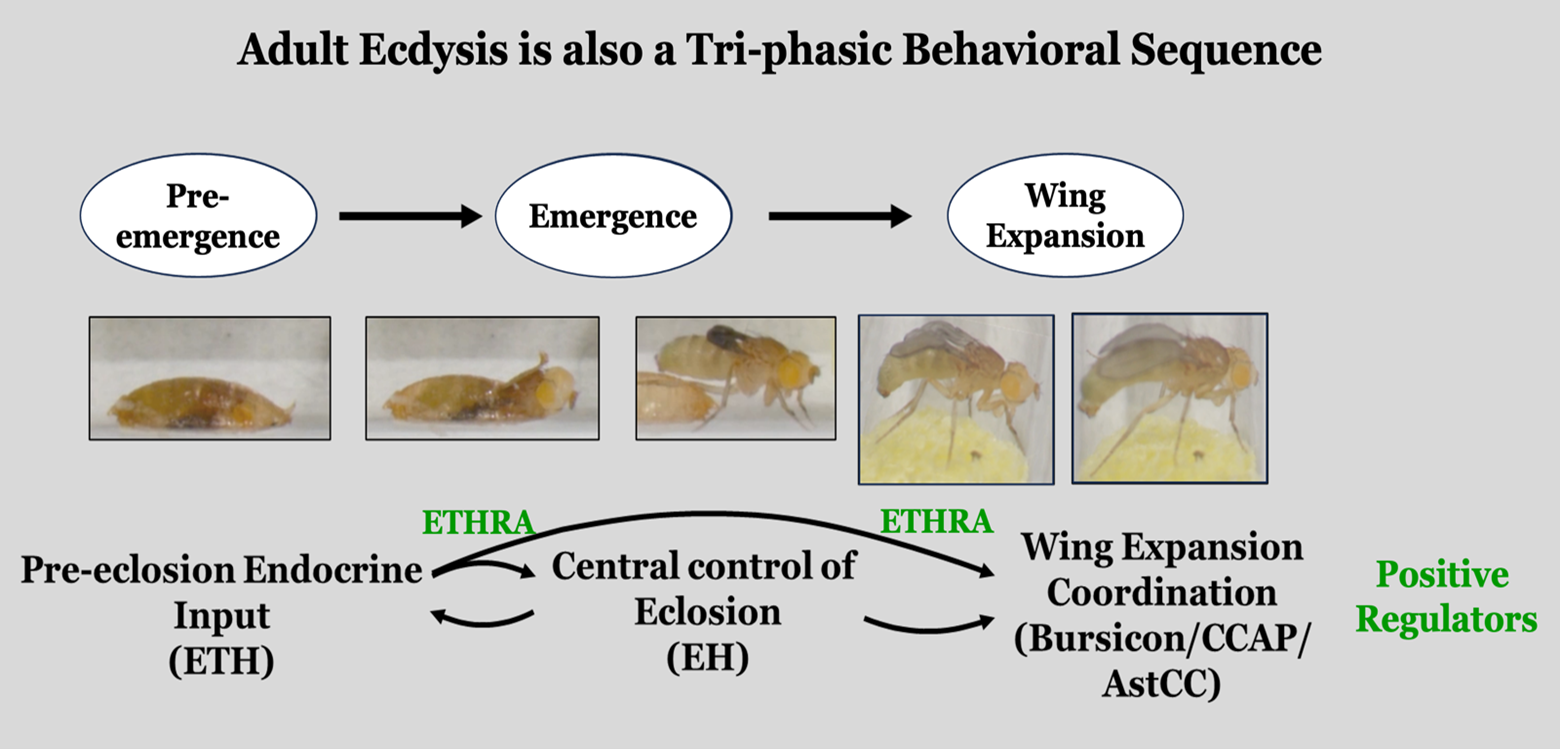 Adult Ecdysis is also a Tri-phasic Behavioral Sequence

Pre-emergence

Emergence

Wing Expansion

ETHRA

ETHRA

Pre-eclosion Endocrine Input (ETH)

Central control of Eclosion (EH)

Wing Expansion Coordination (Bursicon/CCAP/ AstCC)

Positive Regulators